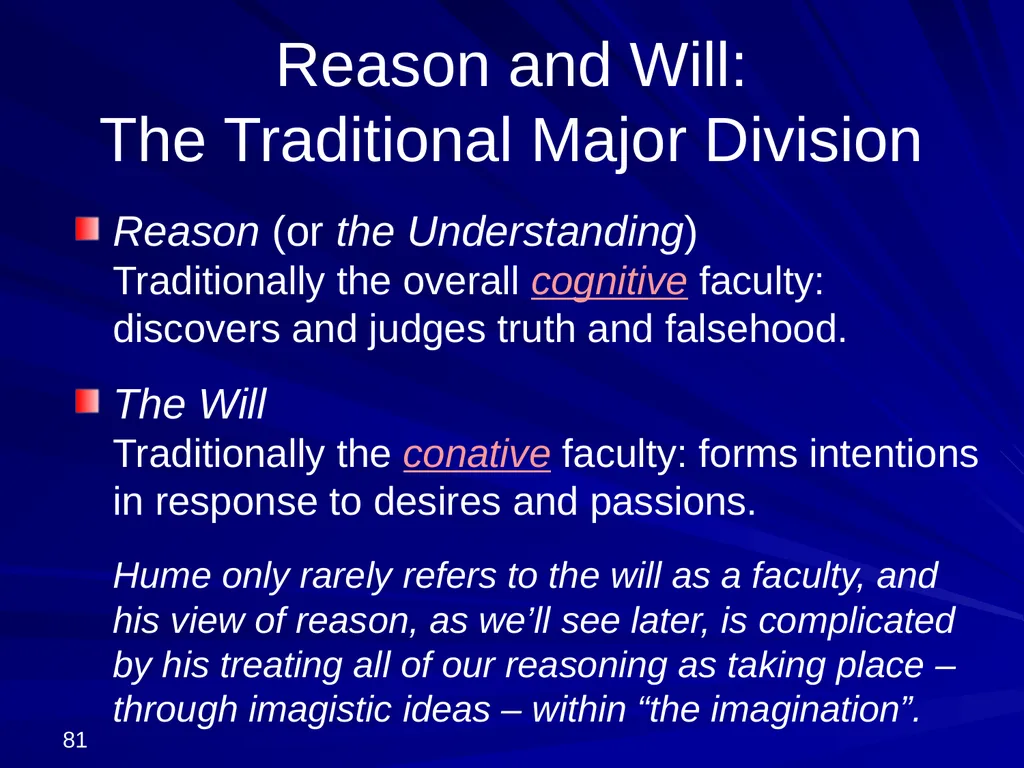 Reason and Will:
The Traditional Major Division

Reason (or the Understanding)
Traditionally the overall cognitive faculty: discovers and judges truth and falsehood.

The Will
Traditionally the conative faculty: forms intentions in response to desires and passions.

Hume only rarely refers to the will as a faculty, and his view of reason, as we’ll see later, is complicated by his treating all of our reasoning as taking place – through imagistic ideas – within “the imagination”.

81